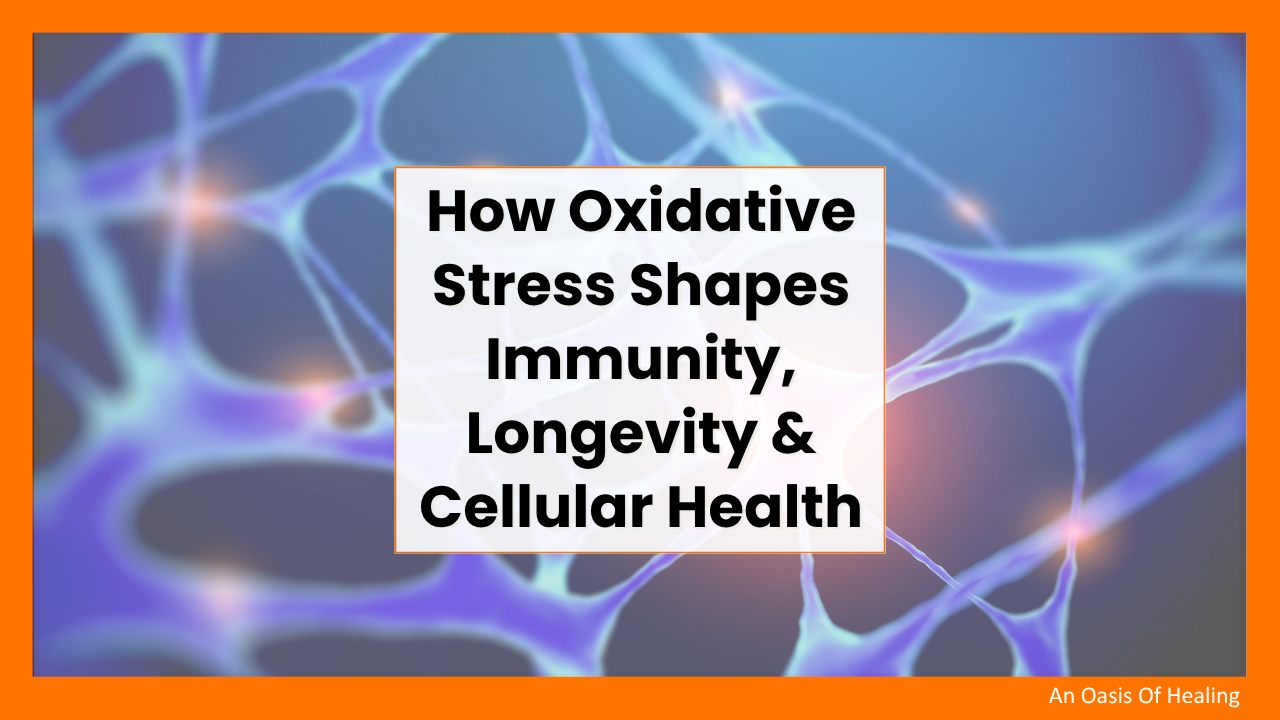 How Oxidative Stress Shapes Immunity, Longevity & Cellular Health

An Oasis Of Healing